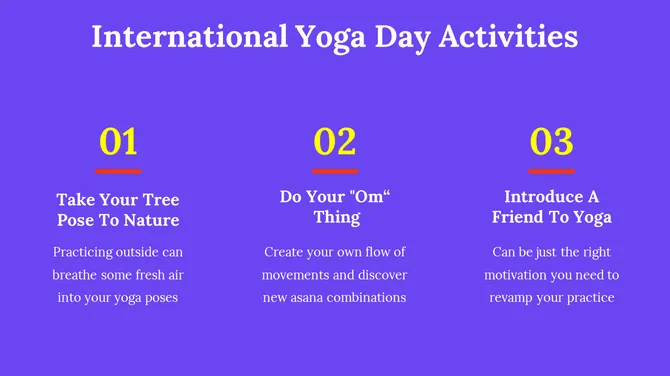 International Yoga Day Activities

01

Take Your Tree Pose To Nature

Practicing outside can breathe some fresh air into your yoga poses

02

Do Your "Om“ Thing

Create your own flow of movements and discover new asana combinations

03

Introduce A Friend To Yoga

Can be just the right motivation you need to revamp your practice